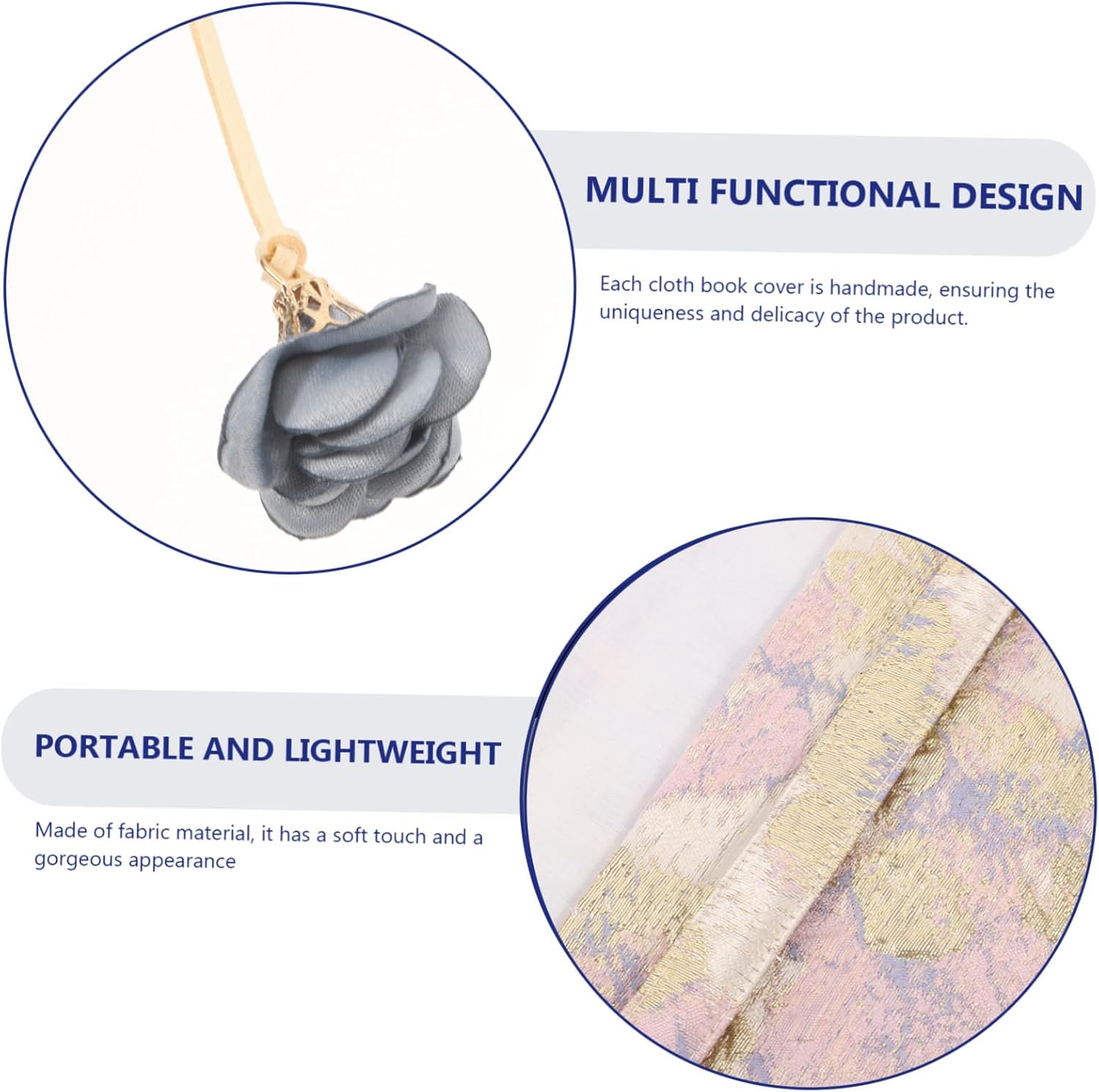 MULTI FUNCTIONAL DESIGN

Each cloth book cover is handmade, ensuring the uniqueness and delicacy of the product.

PORTABLE AND LIGHTWEIGHT

Made of fabric material, it has a soft touch and a gorgeous appearance